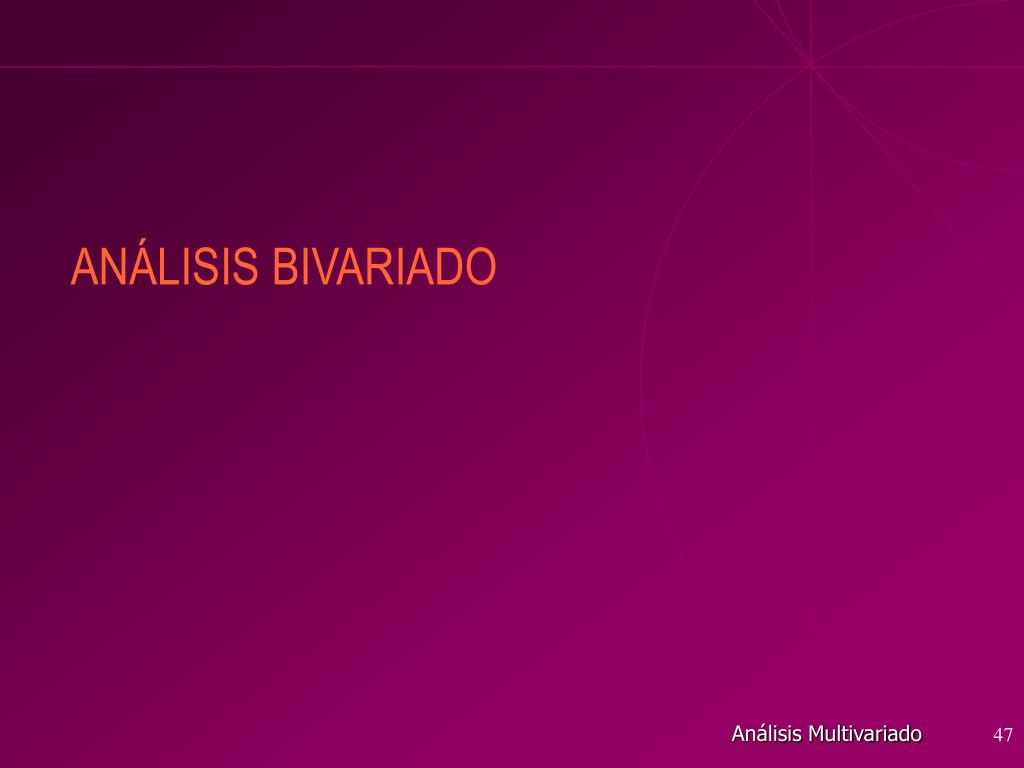 ANÁLISIS BIVARIADO

Análisis Multivariado 47